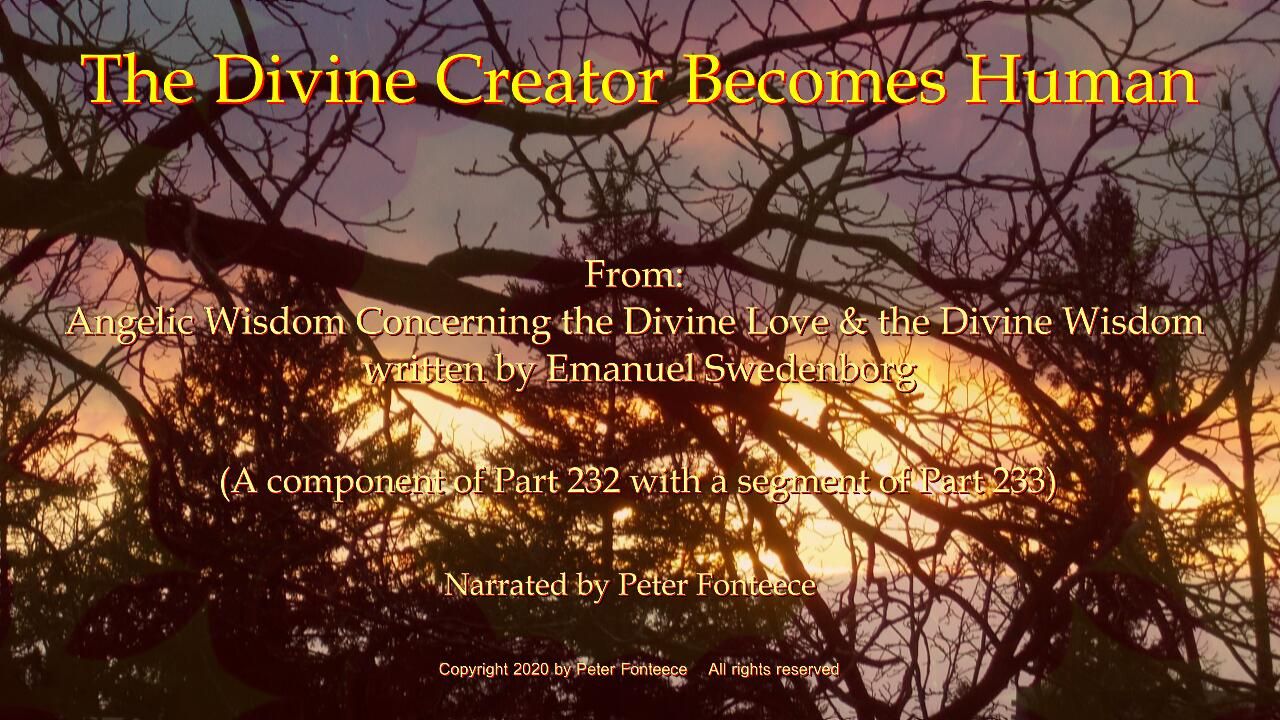 The Divine Creator Becomes Human

From:
Angelic Wisdom Concerning the Divine Love & the Divine Wisdom
written by Emanuel Swedenborg

(A component of Part 232 with a segment of Part 233)

Narrated by Peter Fonteece

Copyright 2020 by Peter Fonteece All rights reserved